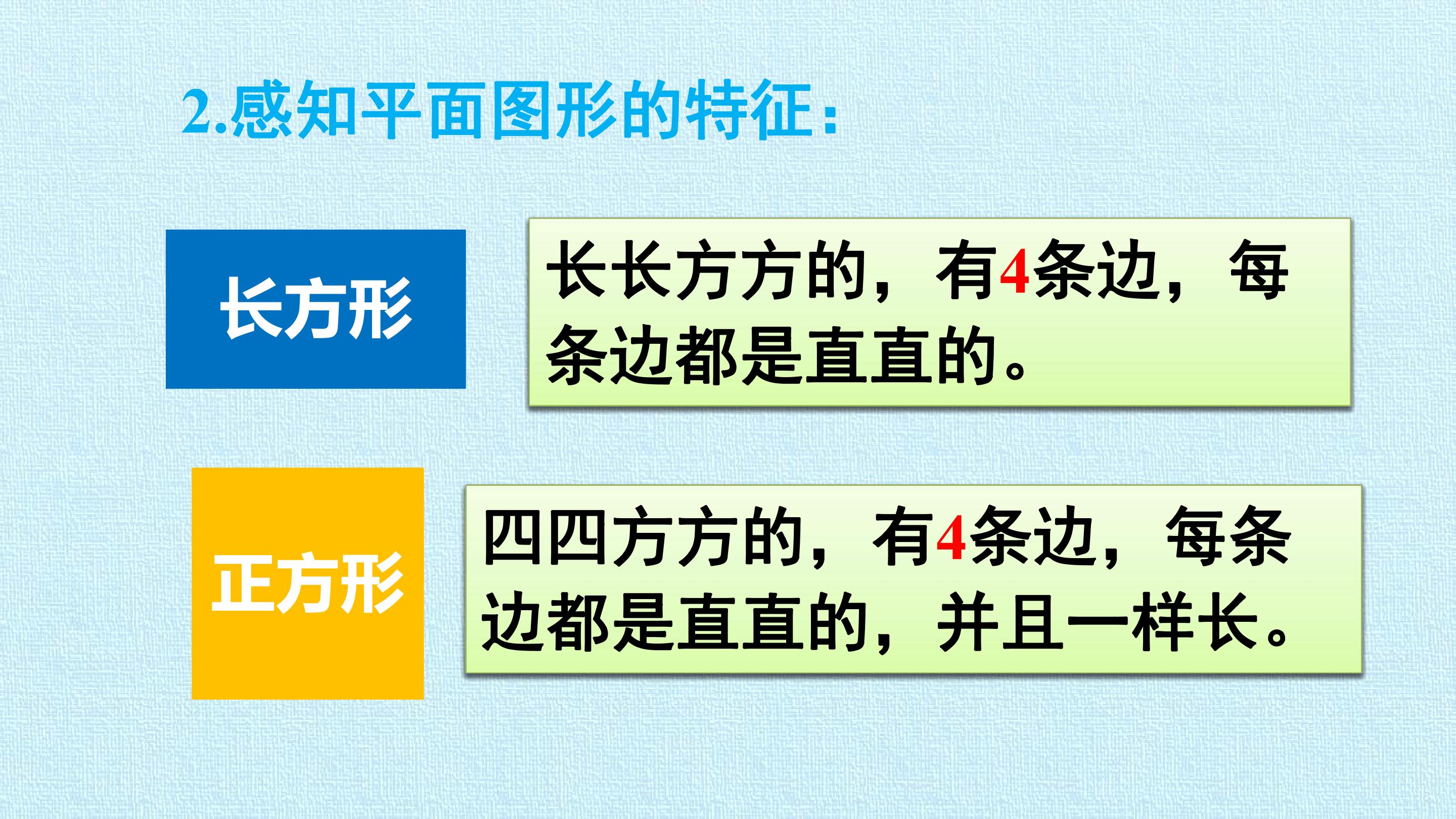 2.感知平面图形的特征：

长方形

长长方方的，有4条边，每条边都是直直的。

正方形

四四方方的，有4条边，每条边都是直直的，并且一样长。